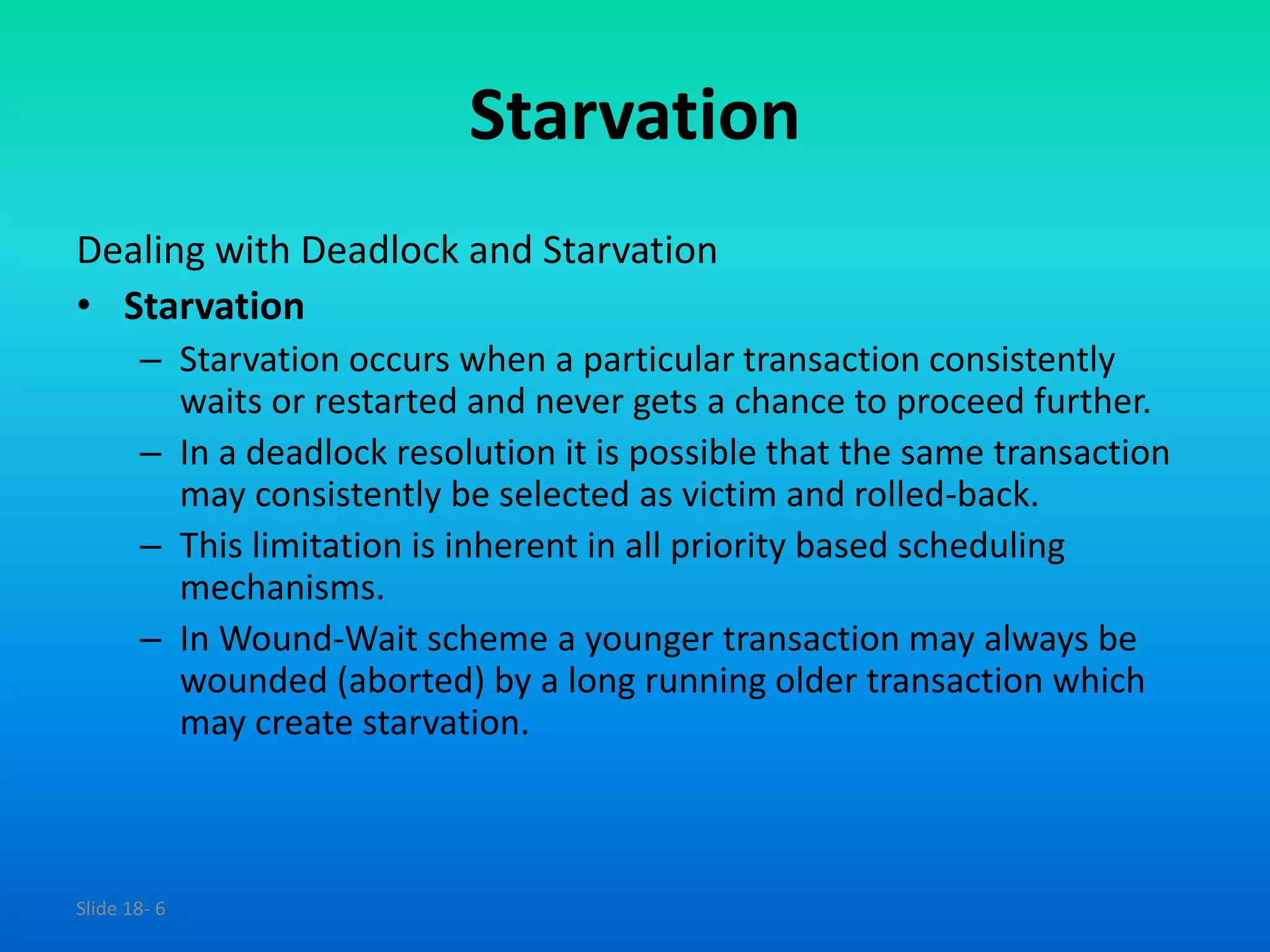 Starvation

Dealing with Deadlock and Starvation

• Starvation
– Starvation occurs when a particular transaction consistently waits or restarted and never gets a chance to proceed further.
– In a deadlock resolution it is possible that the same transaction may consistently be selected as victim and rolled-back.
– This limitation is inherent in all priority based scheduling mechanisms.
– In Wound-Wait scheme a younger transaction may always be wounded (aborted) by a long running older transaction which may create starvation.

Slide 18- 6